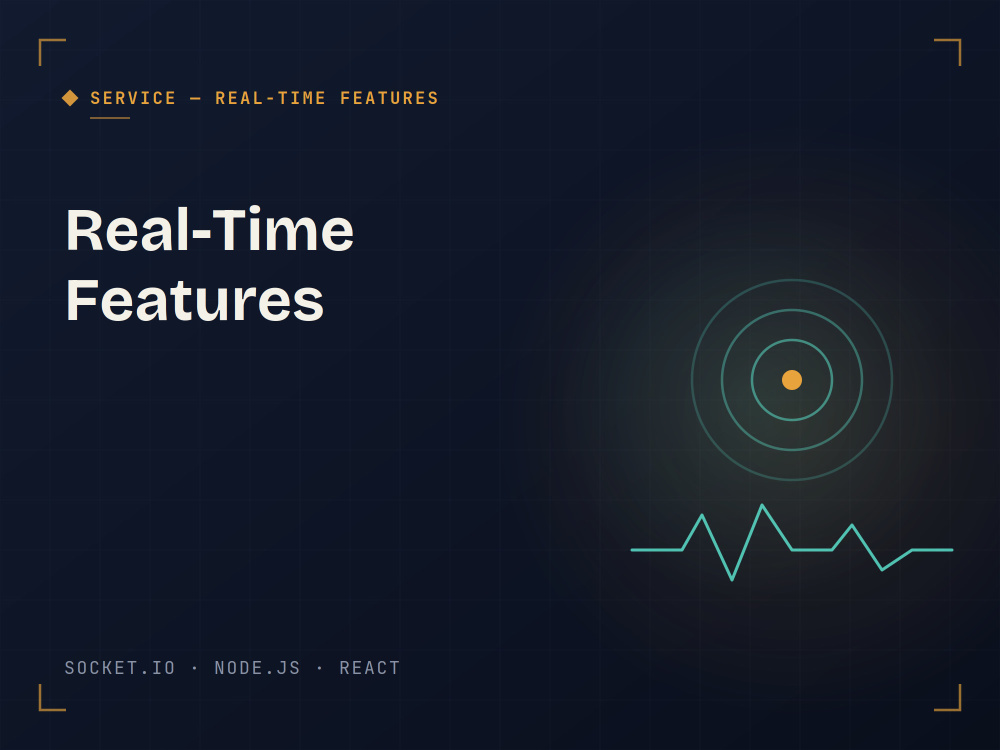 SERVICE — REAL-TIME FEATURES

Real-Time Features

SOCKET.IO · NODE.JS · REACT